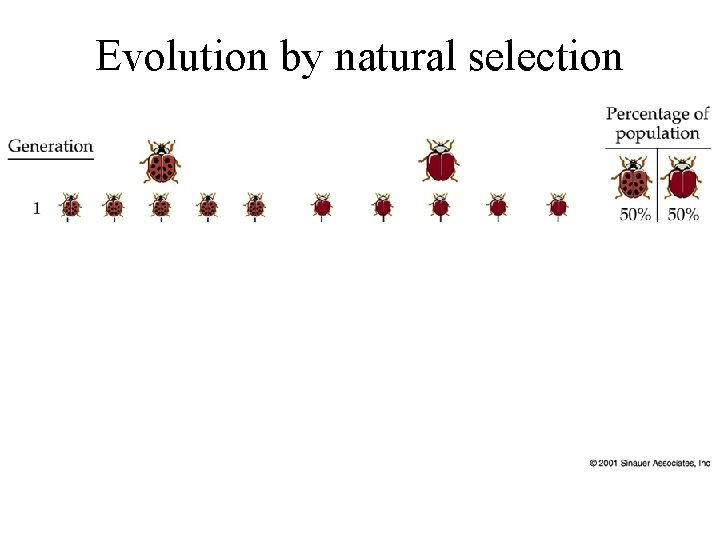 Evolution by natural selection

Generation

1

Percentage of population

50% 50%

© 2001 Sinauer Associates, Inc